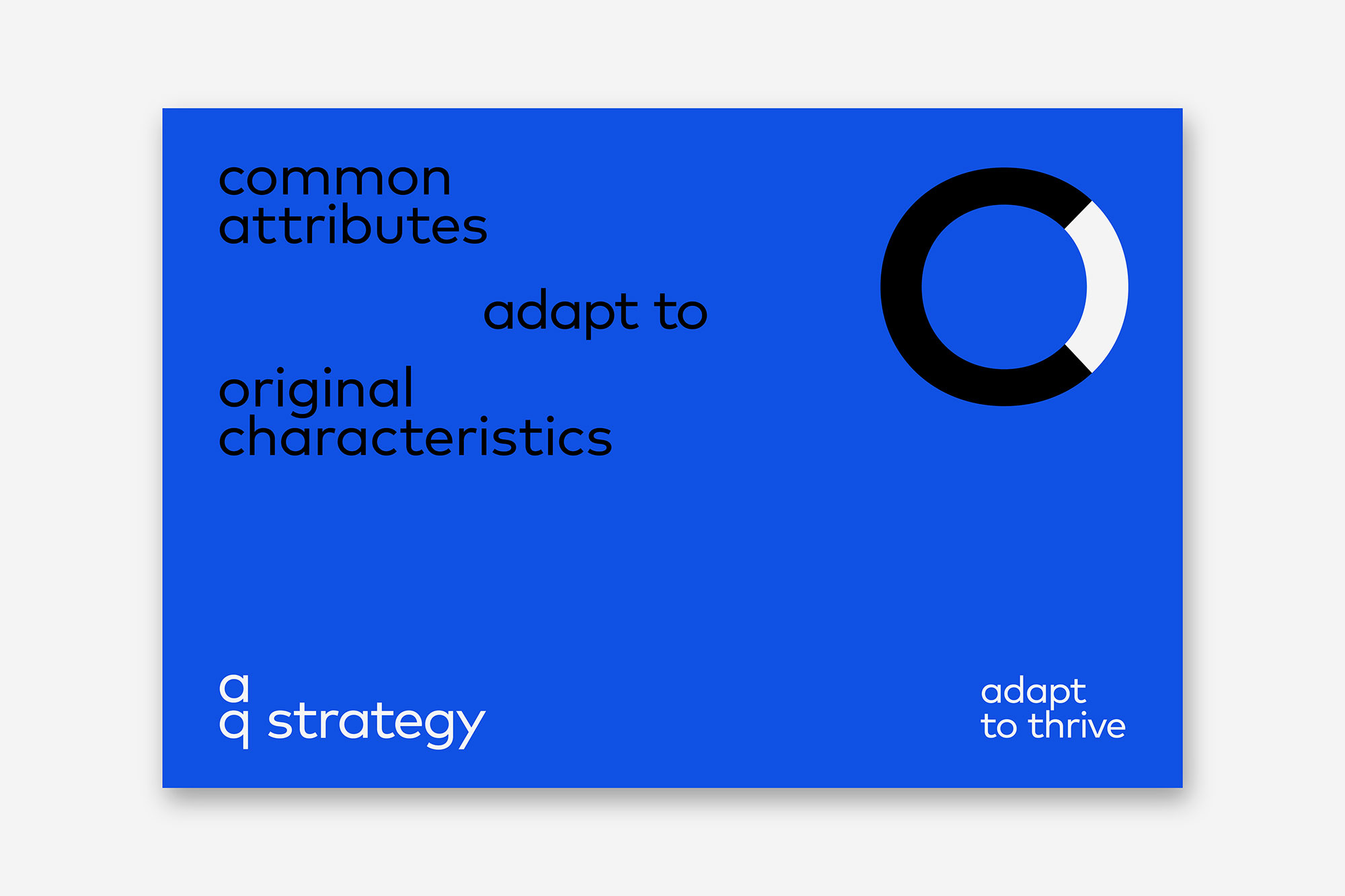 common attributes

adapt to

original characteristics

a
q strategy

adapt
to thrive